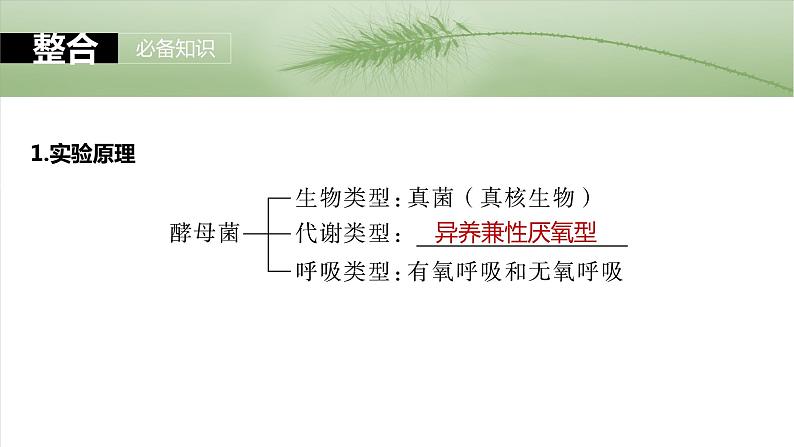 整合 必备知识

1.实验原理

酵母菌
生物类型：真菌（真核生物）
代谢类型：异养兼性厌氧型
呼吸类型：有氧呼吸和无氧呼吸